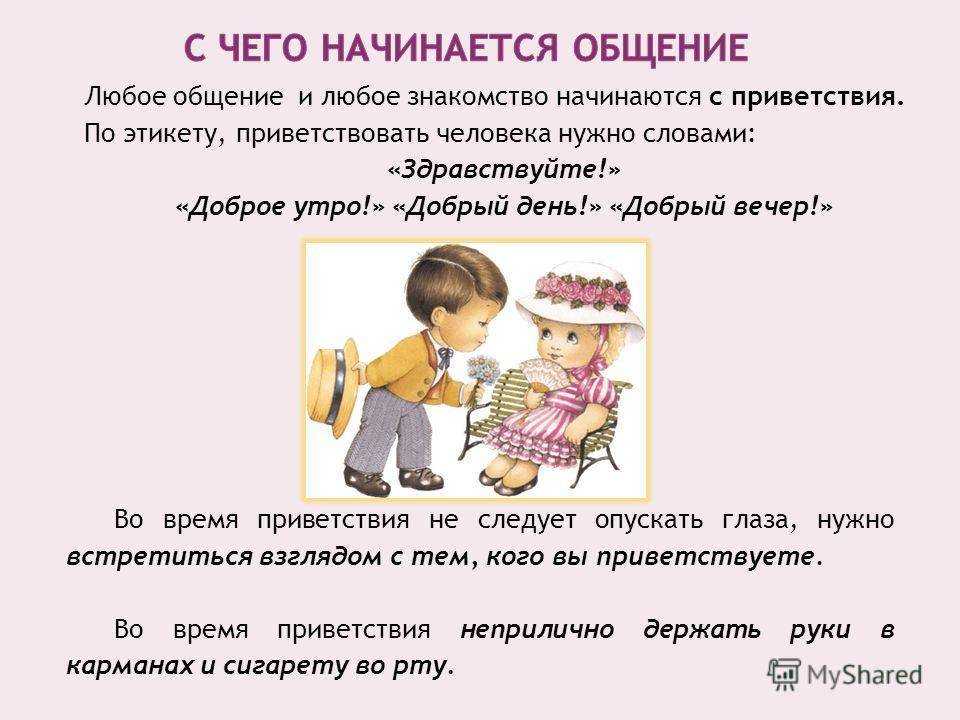 С ЧЕГО НАЧИНАЕТСЯ ОБЩЕНИЕ

Любое общение и любое знакомство начинаются с приветствия. По этикету, приветствовать человека нужно словами:

«Здравствуйте!»

«Доброе утро!» «Добрый день!» «Добрый вечер!»

Во время приветствия не следует опускать глаза, нужно встретиться взглядом с тем, кого вы приветствуете.

Во время приветствия неприлично держать руки в карманах и сигарету во рту.

MyShared